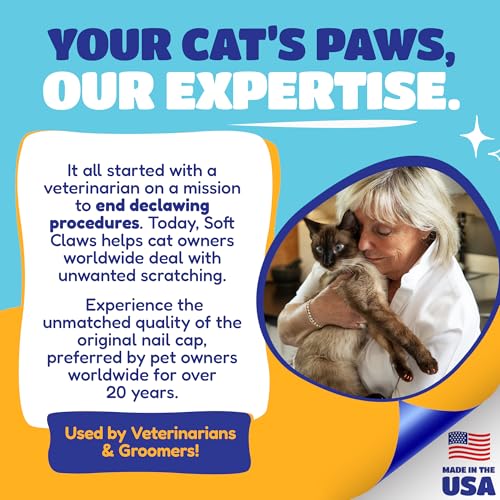 YOUR CAT'S PAWS, OUR EXPERTISE.

It all started with a veterinarian on a mission to end declawing procedures. Today, Soft Claws helps cat owners worldwide deal with unwanted scratching.

Experience the unmatched quality of the original nail cap, preferred by pet owners worldwide for over 20 years.

Used by Veterinarians & Groomers!

MADE IN THE USA